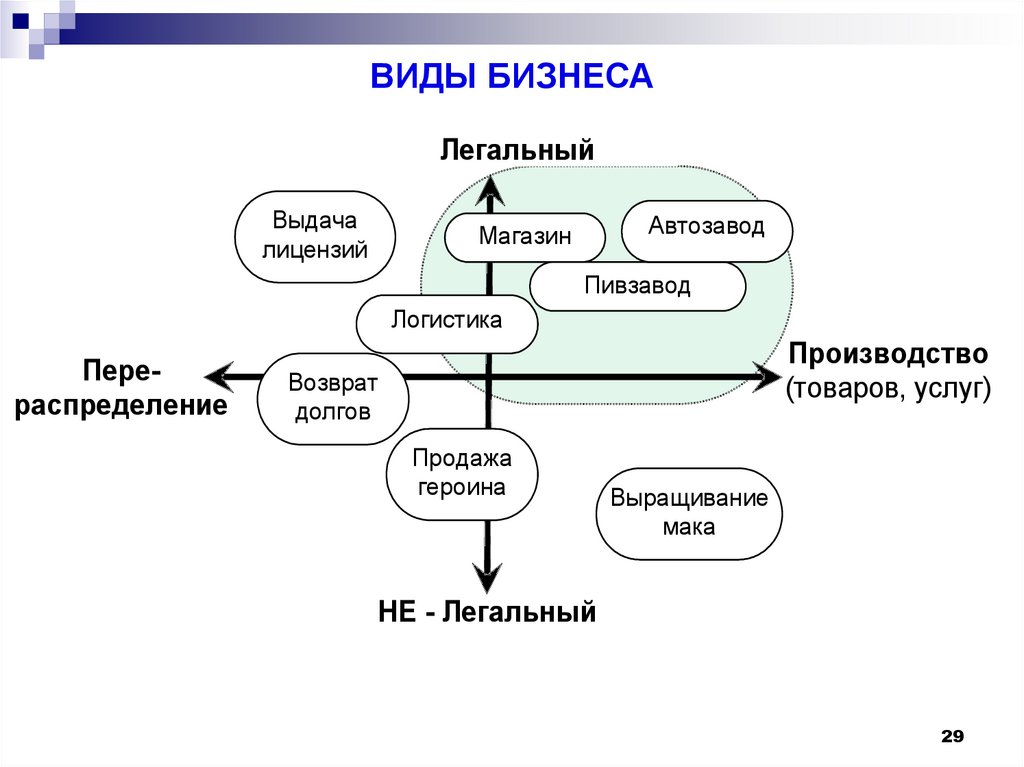 ВИДЫ БИЗНЕСА

Легальный

Выдача лицензий

Магазин

Автозавод

Пивзавод

Логистика

Пере-распределение

Возврат долгов

Производство (товаров, услуг)

Продажа героина

Выращивание мака

НЕ - Легальный

29